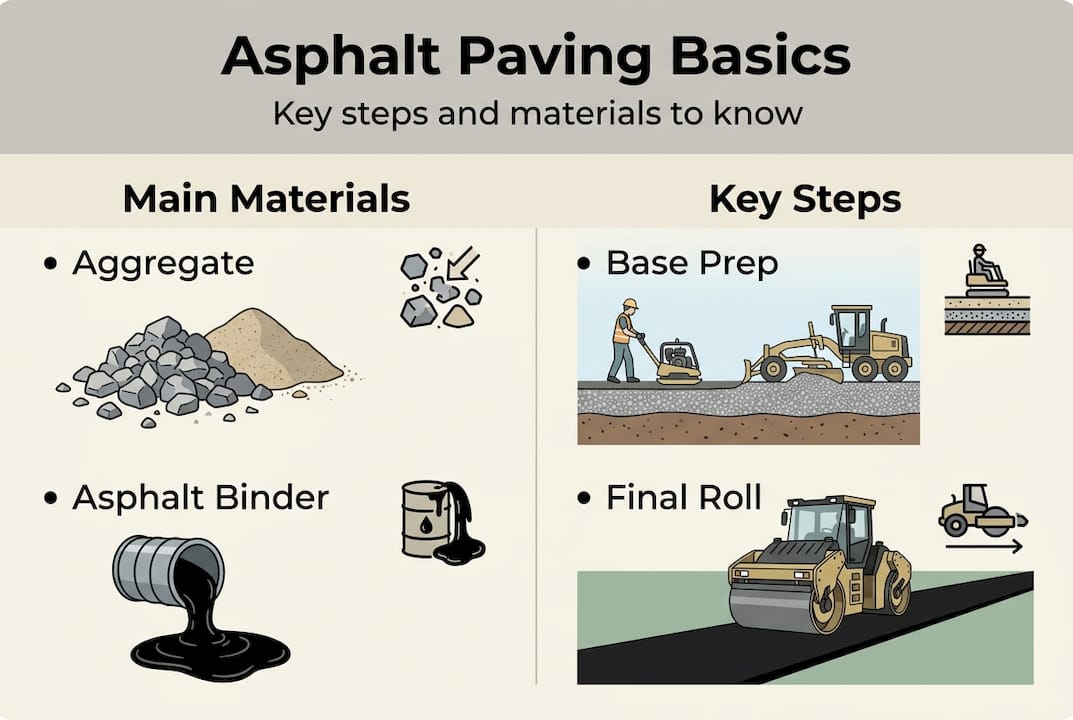 Asphalt Paving Basics

Key steps and materials to know

Main Materials

• Aggregate

• Asphalt Binder

Key Steps

• Base Prep

• Final Roll